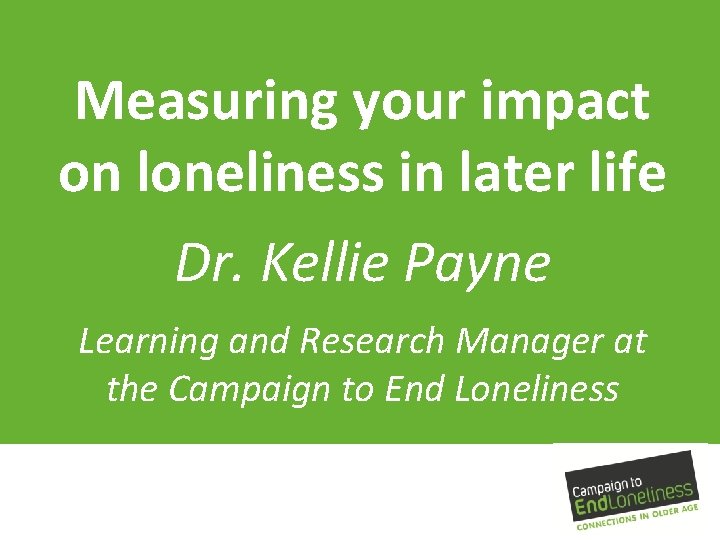 Measuring your impact on loneliness in later life

Dr. Kellie Payne

Learning and Research Manager at the Campaign to End Loneliness

Campaign to EndLoneliness
CONNECTIONS IN OLDER AGE